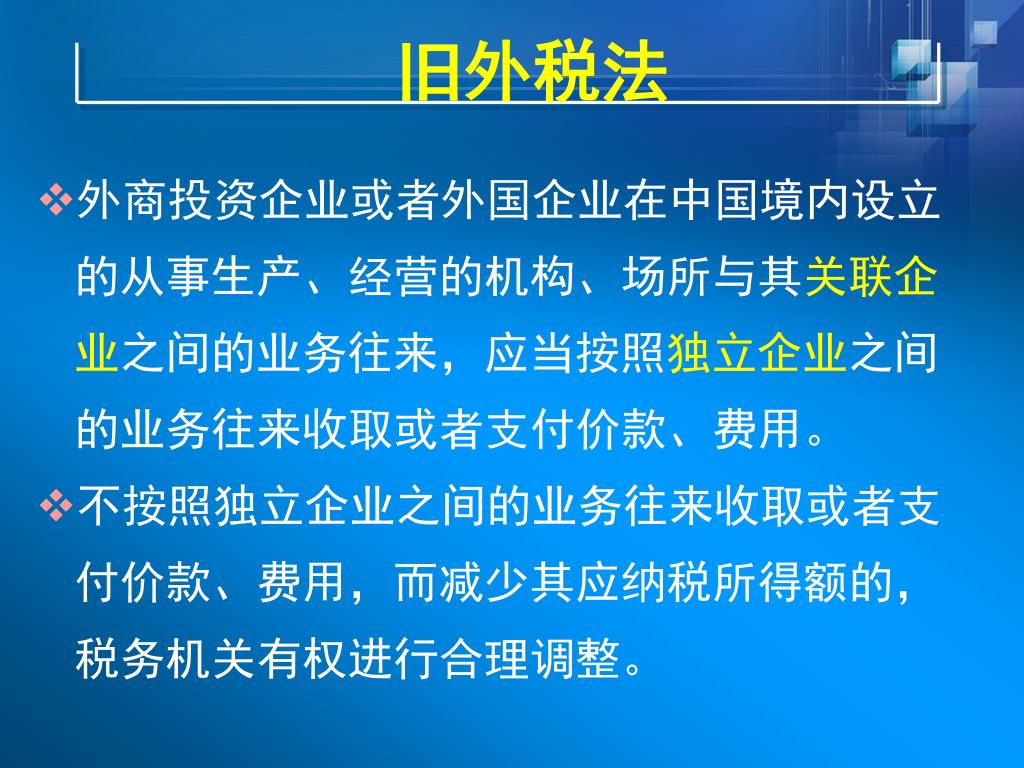 旧外税法

❖外商投资企业或者外国企业在中国境内设立的从事生产、经营的机构、场所与其关联企业之间的业务往来，应当按照独立企业之间的业务往来收取或者支付价款、费用。

❖不按照独立企业之间的业务往来收取或者支付价款、费用，而减少其应纳税所得额的，税务机关有权进行合理调整。